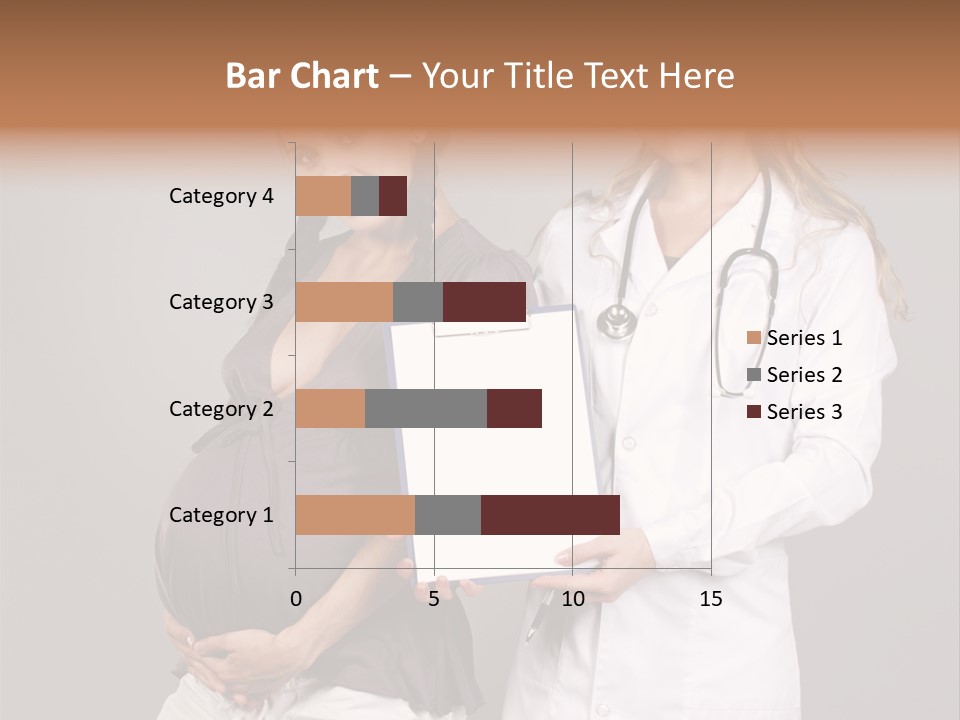 Bar Chart – Your Title Text Here

Category 4
Category 3
Category 2
Category 1

0
5
10
15

Series 1
Series 2
Series 3